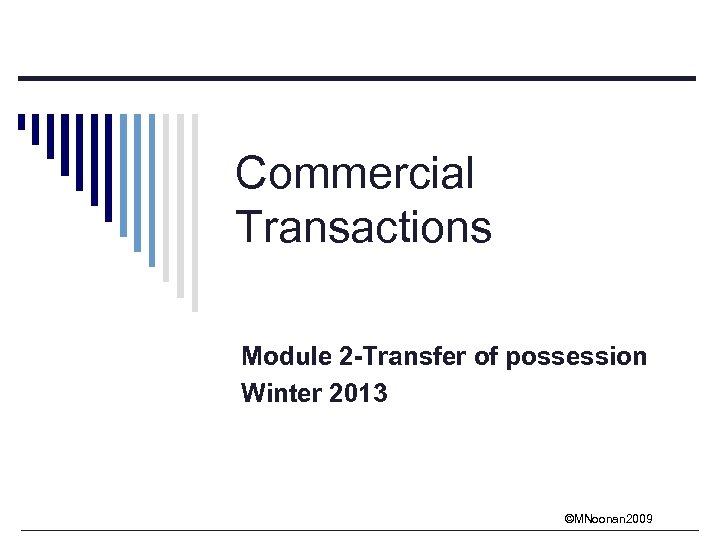 Commercial Transactions

Module 2-Transfer of possession
Winter 2013

©MNoonan2009